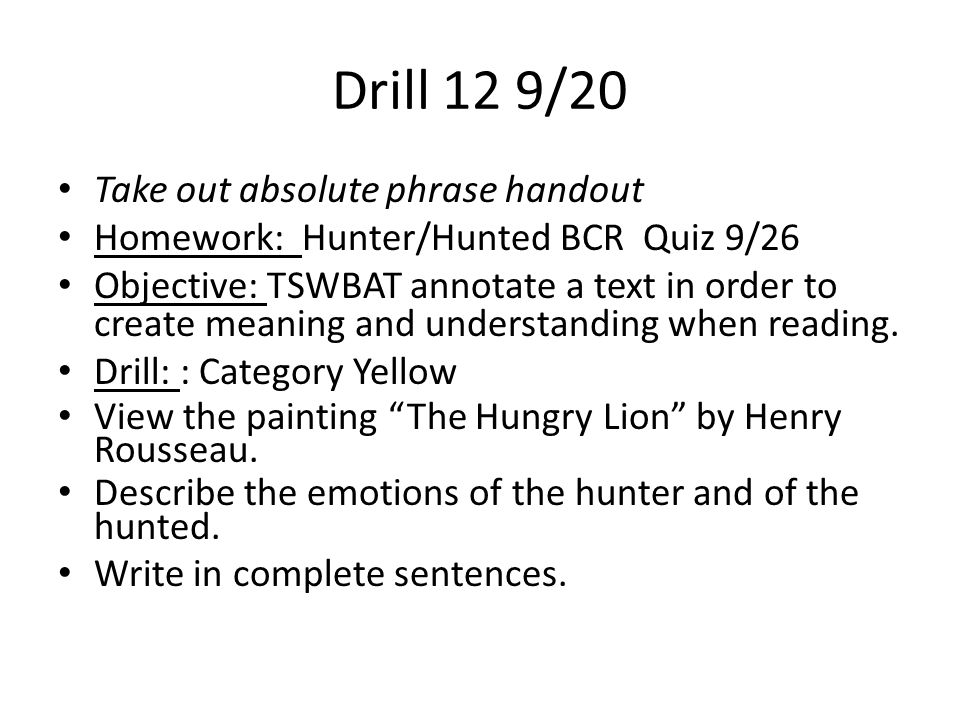 Drill 12 9/20

• Take out absolute phrase handout
• Homework: Hunter/Hunted BCR Quiz 9/26
• Objective: TSWBAT annotate a text in order to create meaning and understanding when reading.
• Drill: : Category Yellow
• View the painting “The Hungry Lion” by Henry Rousseau.
• Describe the emotions of the hunter and of the hunted.
• Write in complete sentences.